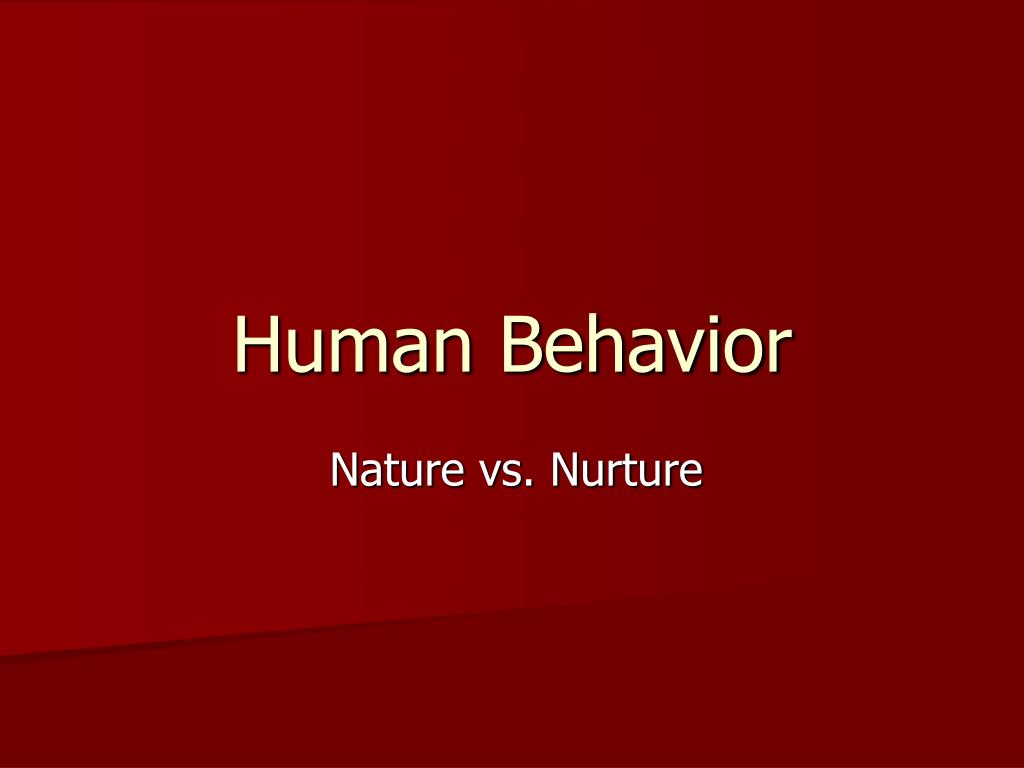 Human Behavior

Nature vs. Nurture